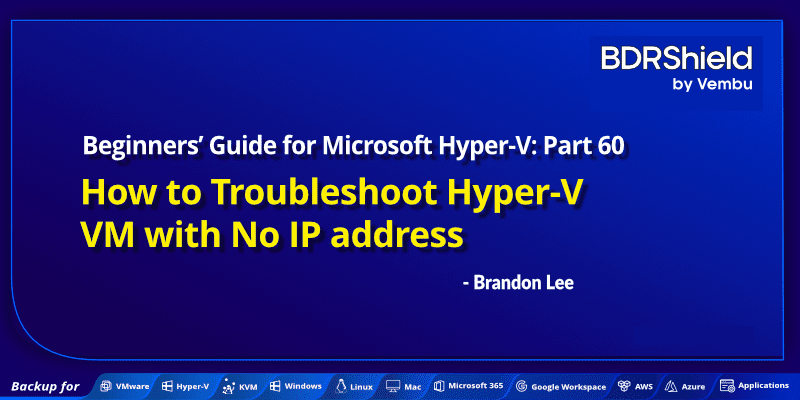 BDRShield
by Vembu

Beginners' Guide for Microsoft Hyper-V: Part 60

How to Troubleshoot Hyper-V VM with No IP address

- Brandon Lee

Backup for VMware Hyper-V KVM Windows Linux Mac Microsoft 365 Google Workspace AWS Azure Applications